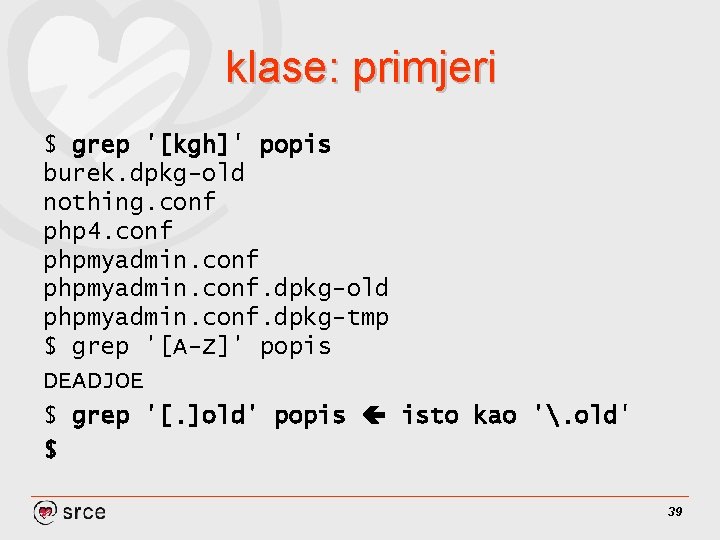 klase: primjeri

$ grep '[kgh]' popis
burek.dpkg-old
nothing.conf
php4.conf
phpmyadmin.conf
phpmyadmin.conf.dpkg-old
phpmyadmin.conf.dpkg-tmp
$ grep '[A-Z]' popis
DEADJOE
$ grep '[.]old' popis ← isto kao '\.old'
$

srce

39